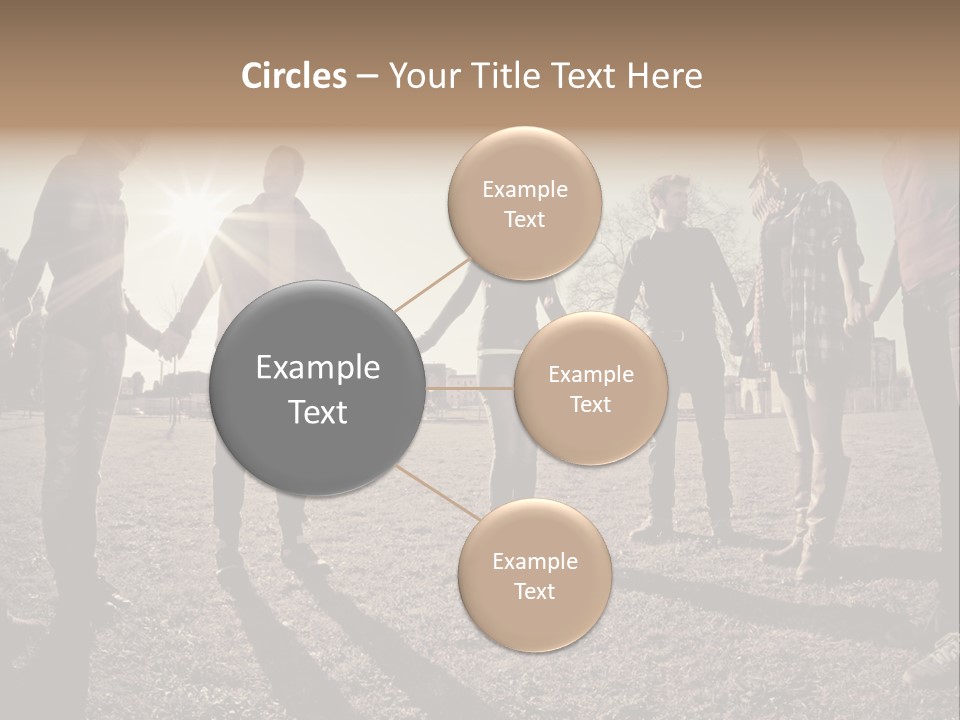 Circles – Your Title Text Here

Example Text

Example Text

Example Text

Example Text